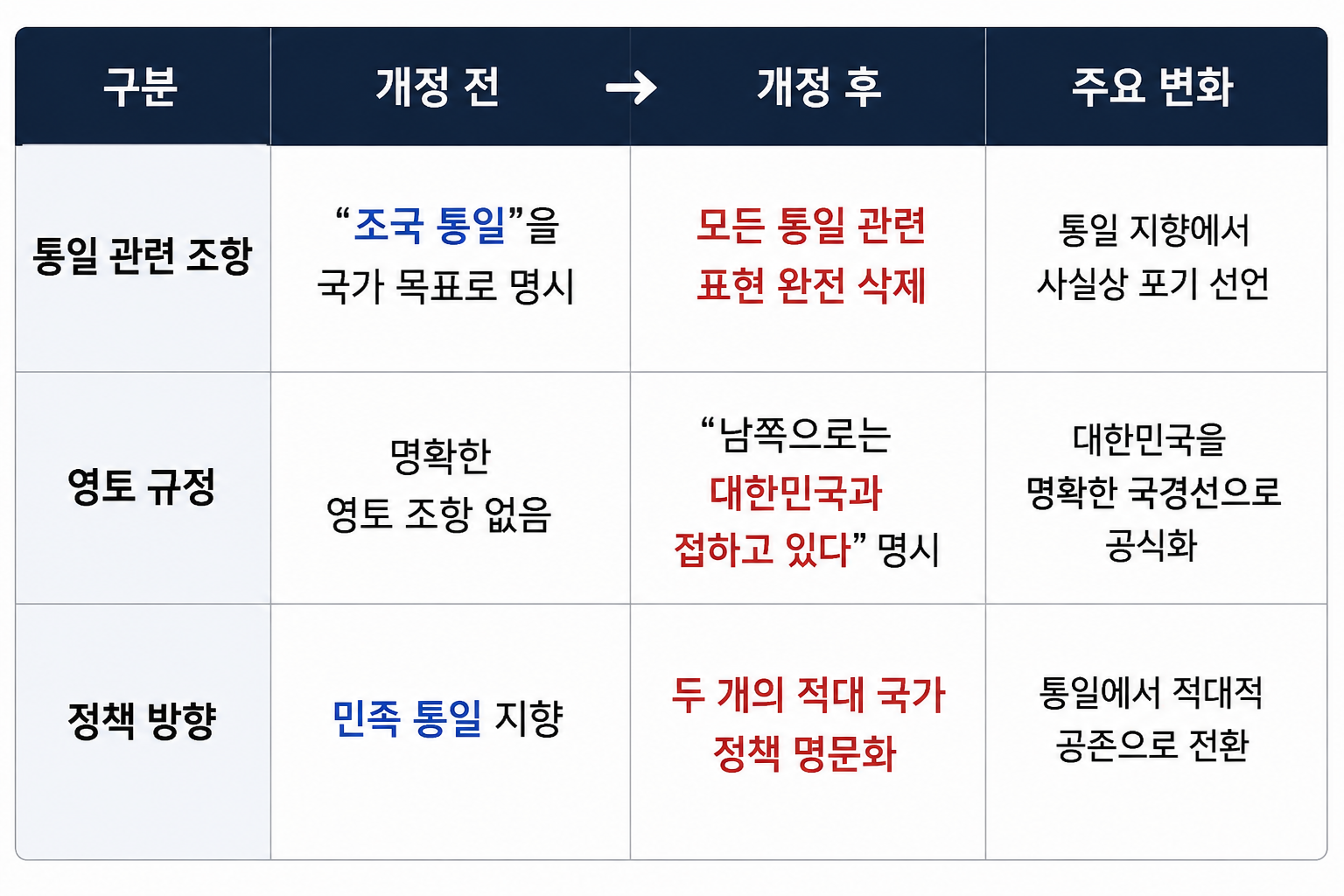 | 구분 | 개정 전 → | 개정 후 | 주요 변화 |
|---|---|---|---|
| 통일 관련 조항 | “조국 통일”을 국가 목표로 명시 | 모든 통일 관련 표현 완전 삭제 | 통일 지향에서 사실상 포기 선언 |
| 영토 규정 | 명확한 영토 조항 없음 | “남쪽으로는 대한민국과 접하고 있다” 명시 | 대한민국을 명확한 국경선으로 공식화 |
| 정책 방향 | 민족 통일 지향 | 두 개의 적대 국가 정책 명문화 | 통일에서 적대적 공존으로 전환 |